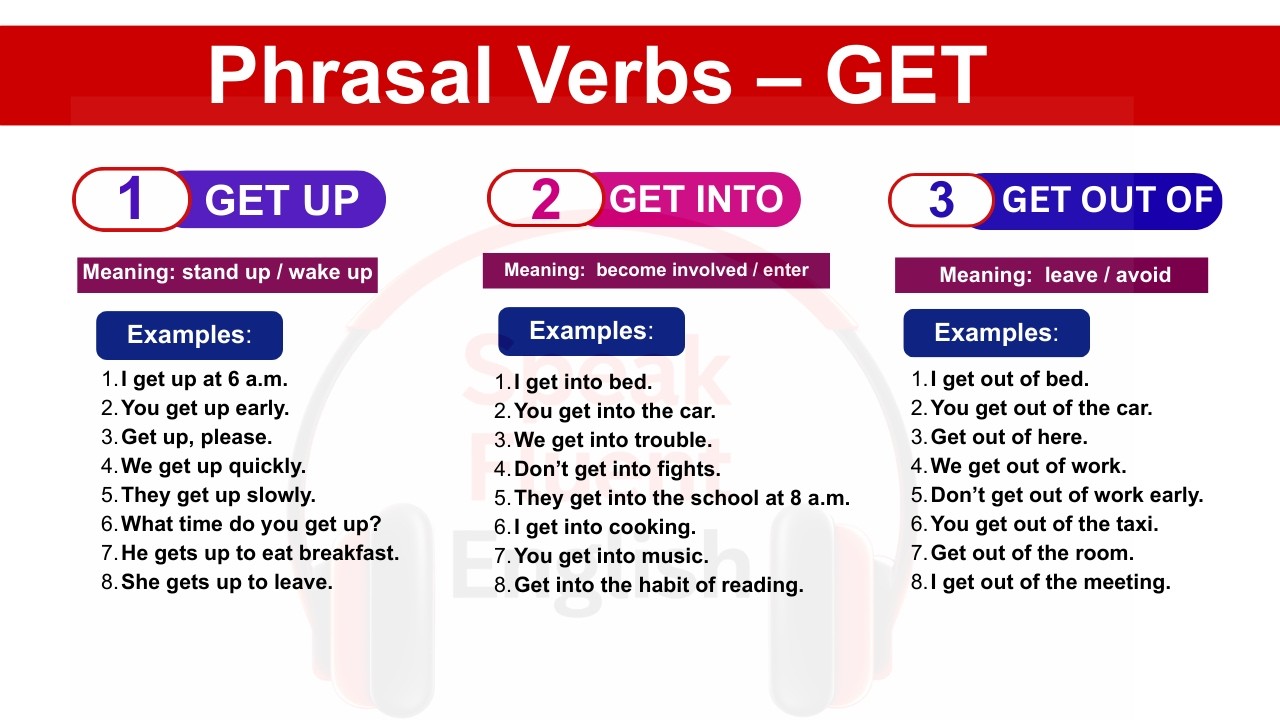 Phrasal Verbs – GET

1 GET UP

Meaning: stand up / wake up

Examples:

1. I get up at 6 a.m.
2. You get up early.
3. Get up, please.
4. We get up quickly.
5. They get up slowly.
6. What time do you get up?
7. He gets up to eat breakfast.
8. She gets up to leave.

2 GET INTO

Meaning: become involved / enter

Examples:

1. I get into bed.
2. You get into the car.
3. We get into trouble.
4. Don't get into fights.
5. They get into the school at 8 a.m.
6. I get into cooking.
7. You get into music.
8. Get into the habit of reading.

3 GET OUT OF

Meaning: leave / avoid

Examples:

1. I get out of bed.
2. You get out of the car.
3. Get out of here.
4. We get out of work.
5. Don't get out of work early.
6. You get out of the taxi.
7. Get out of the room.
8. I get out of the meeting.

Speak Fluent English